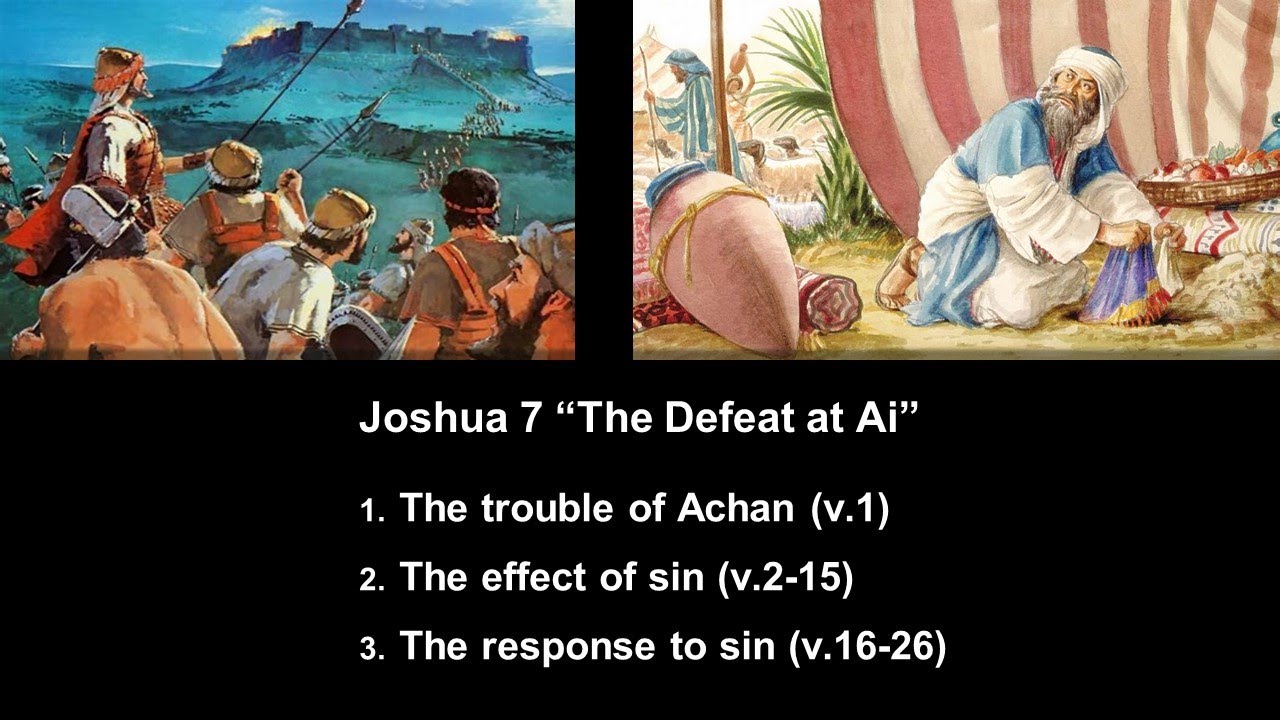 Joshua 7 “The Defeat at Ai”

1. The trouble of Achan (v.1)
2. The effect of sin (v.2-15)
3. The response to sin (v.16-26)